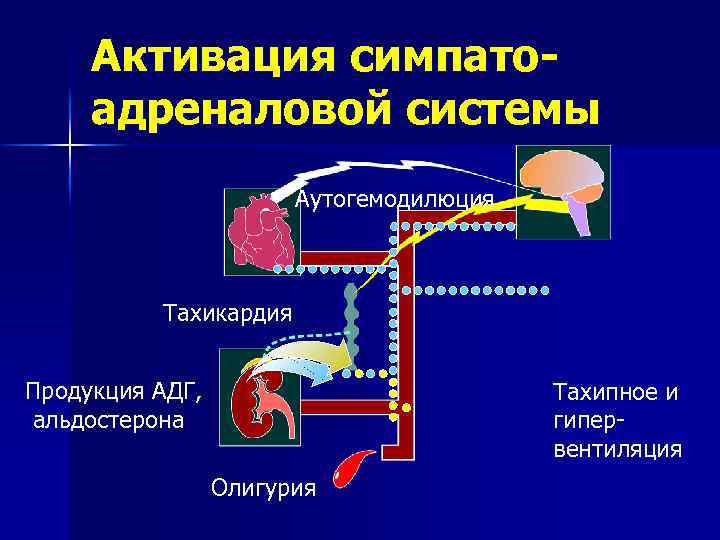 Активация симпато-адреналовой системы

Аутогемодилюция

Тахикардия

Продукция АДГ, альдостерона

Тахипное и гипер-вентиляция

Олигурия